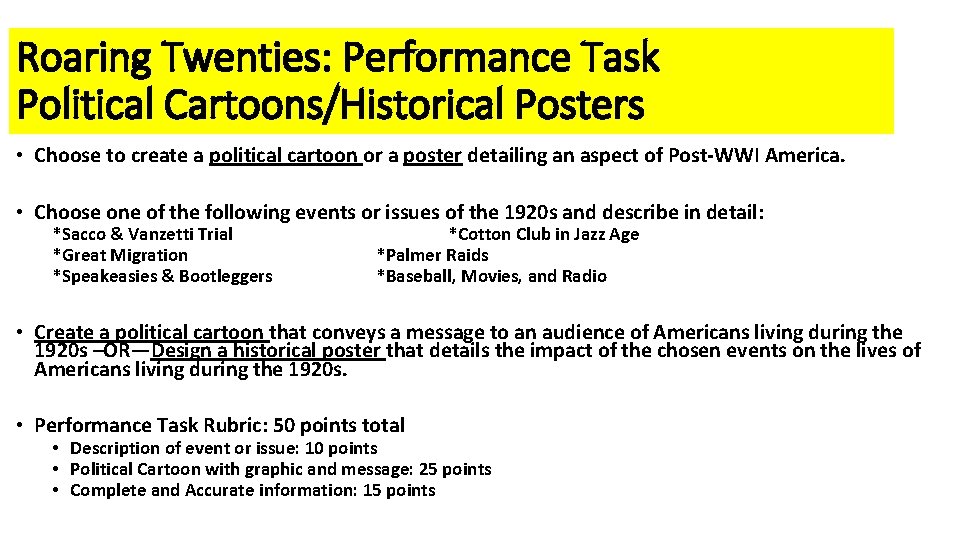 Roaring Twenties: Performance Task
Political Cartoons/Historical Posters

• Choose to create a political cartoon or a poster detailing an aspect of Post-WWI America.

• Choose one of the following events or issues of the 1920s and describe in detail:

*Sacco & Vanzetti Trial
*Great Migration
*Speakeasies & Bootleggers

*Cotton Club in Jazz Age
*Palmer Raids
*Baseball, Movies, and Radio

• Create a political cartoon that conveys a message to an audience of Americans living during the 1920s –OR—Design a historical poster that details the impact of the chosen events on the lives of Americans living during the 1920s.

• Performance Task Rubric: 50 points total
• Description of event or issue: 10 points
• Political Cartoon with graphic and message: 25 points
• Complete and Accurate information: 15 points